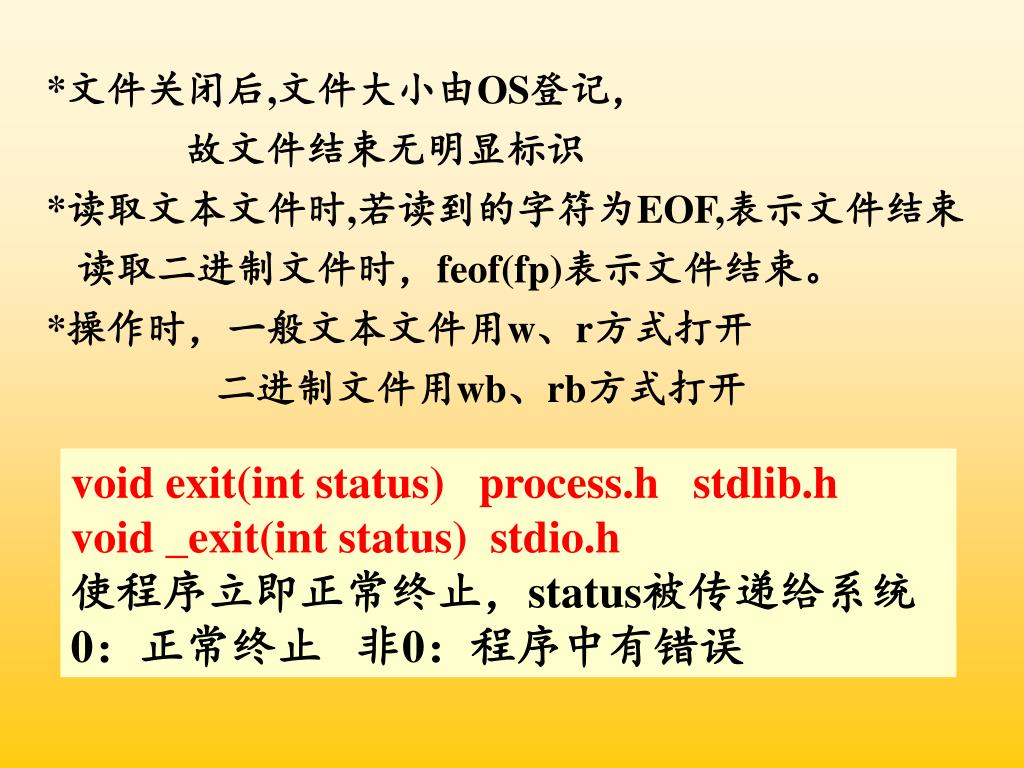 *文件关闭后,文件大小由OS登记,

故文件结束无明显标识

*读取文本文件时,若读到的字符为EOF,表示文件结束

读取二进制文件时，feof(fp)表示文件结束。

*操作时，一般文本文件用w、r方式打开

二进制文件用wb、rb方式打开

void exit(int status)   process.h   stdlib.h
void _exit(int status)  stdio.h
使程序立即正常终止，status被传递给系统
0：正常终止   非0：程序中有错误